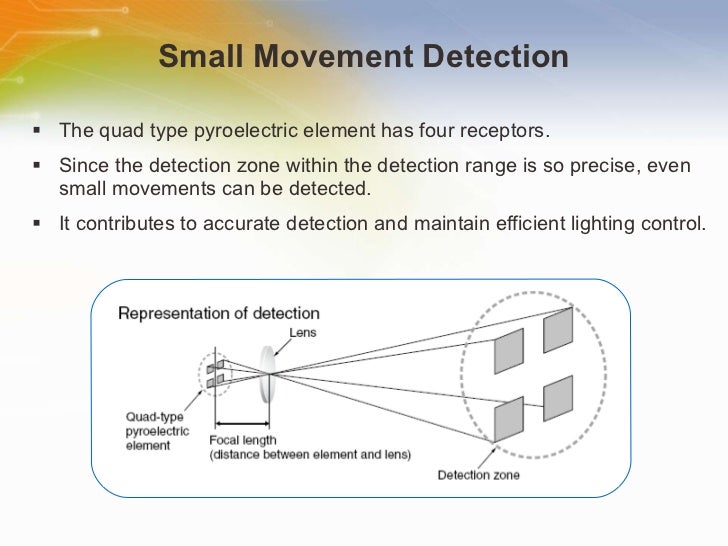 Small Movement Detection

▪ The quad type pyroelectric element has four receptors.

▪ Since the detection zone within the detection range is so precise, even small movements can be detected.

▪ It contributes to accurate detection and maintain efficient lighting control.

Representation of detection

Lens

Quad-type pyroelectric element

Focal length (distance between element and lens)

Detection zone